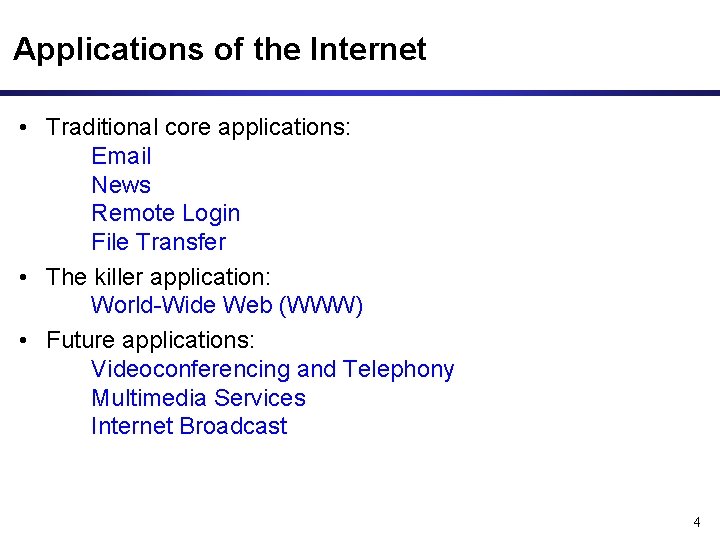 Applications of the Internet

• Traditional core applications:
Email
News
Remote Login
File Transfer

• The killer application:
World-Wide Web (WWW)

• Future applications:
Videoconferencing and Telephony
Multimedia Services
Internet Broadcast

4